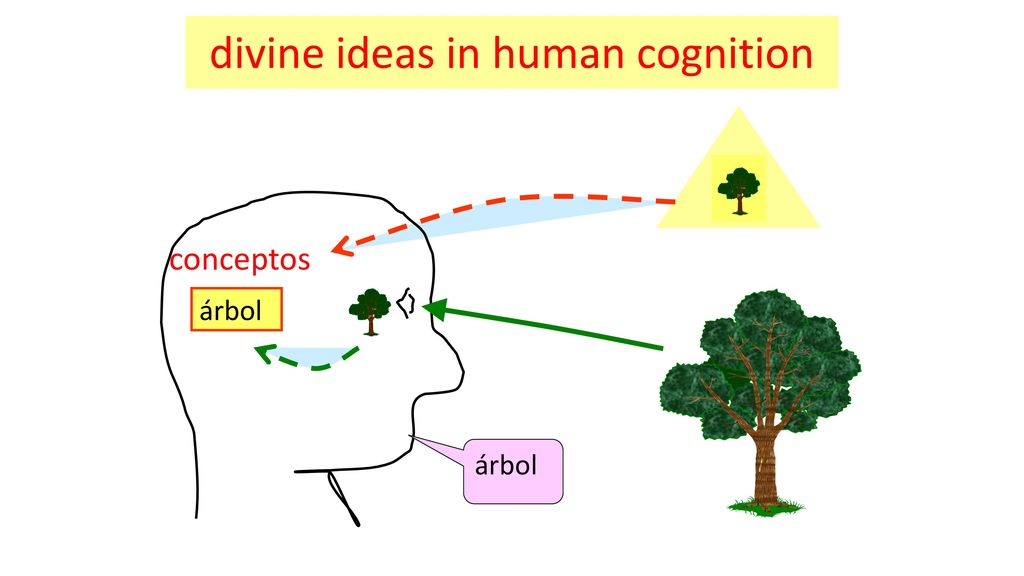 divine ideas in human cognition

conceptos

árbol

árbol